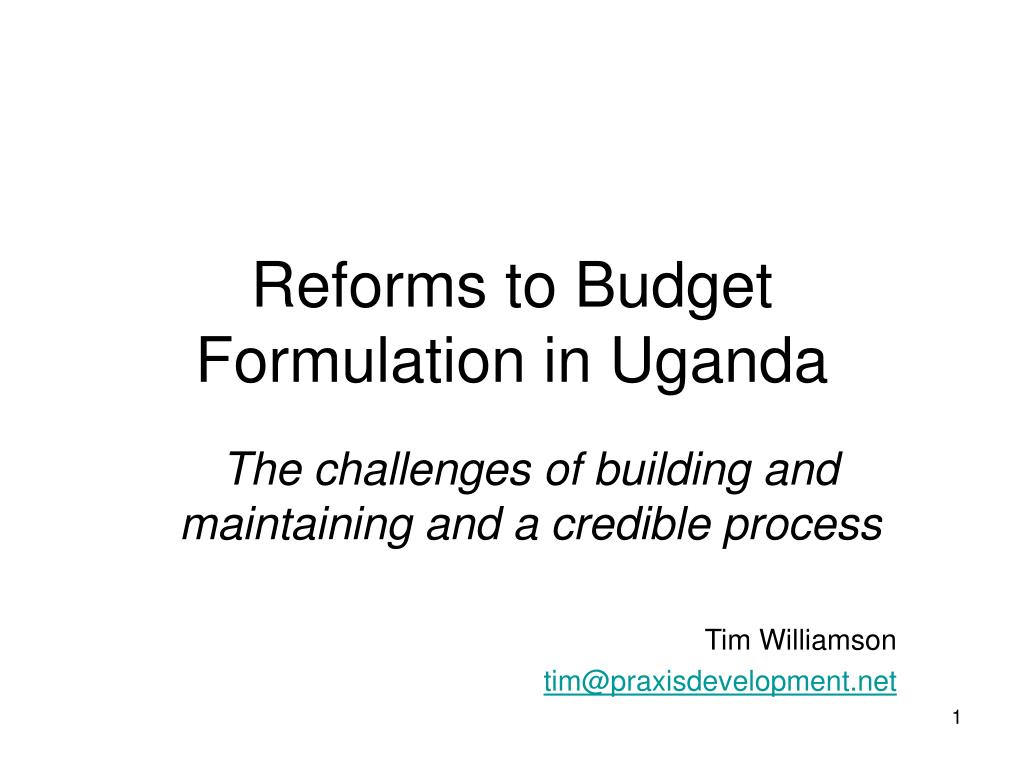 Reforms to Budget Formulation in Uganda

The challenges of building and maintaining and a credible process

Tim Williamson
tim@praxisdevelopment.net

1